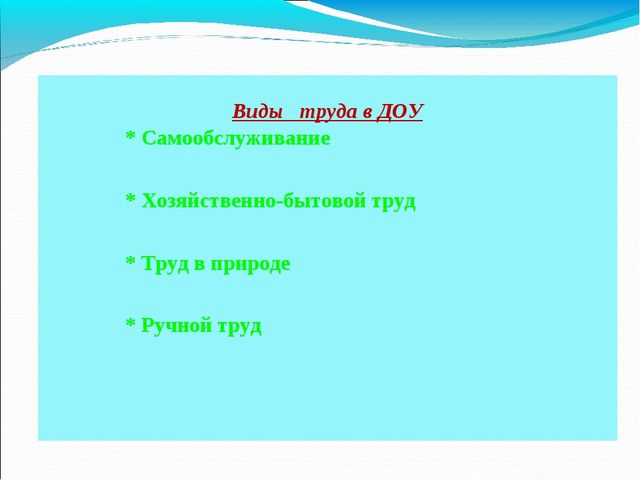 Виды труда в ДОУ

* Самообслуживание

* Хозяйственно-бытовой труд

* Труд в природе

* Ручной труд